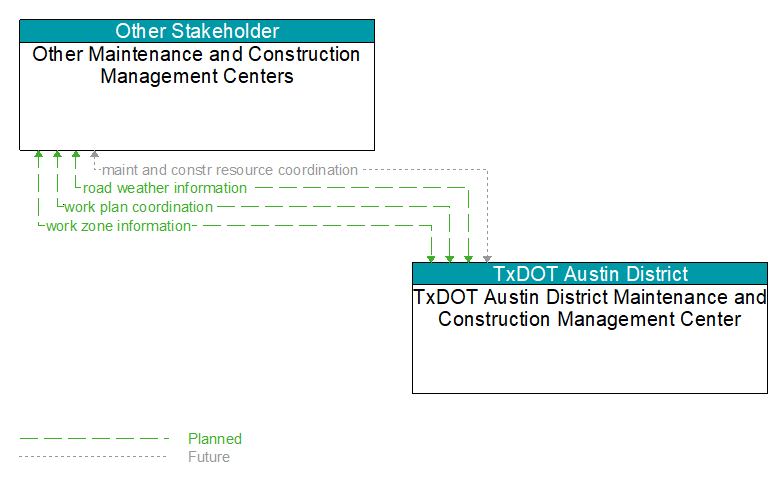 Other Stakeholder
Other Maintenance and Construction Management Centers

maint and constr resource coordination
road weather information
work plan coordination
work zone information

TxDOT Austin District
TxDOT Austin District Maintenance and Construction Management Center

Planned
Future